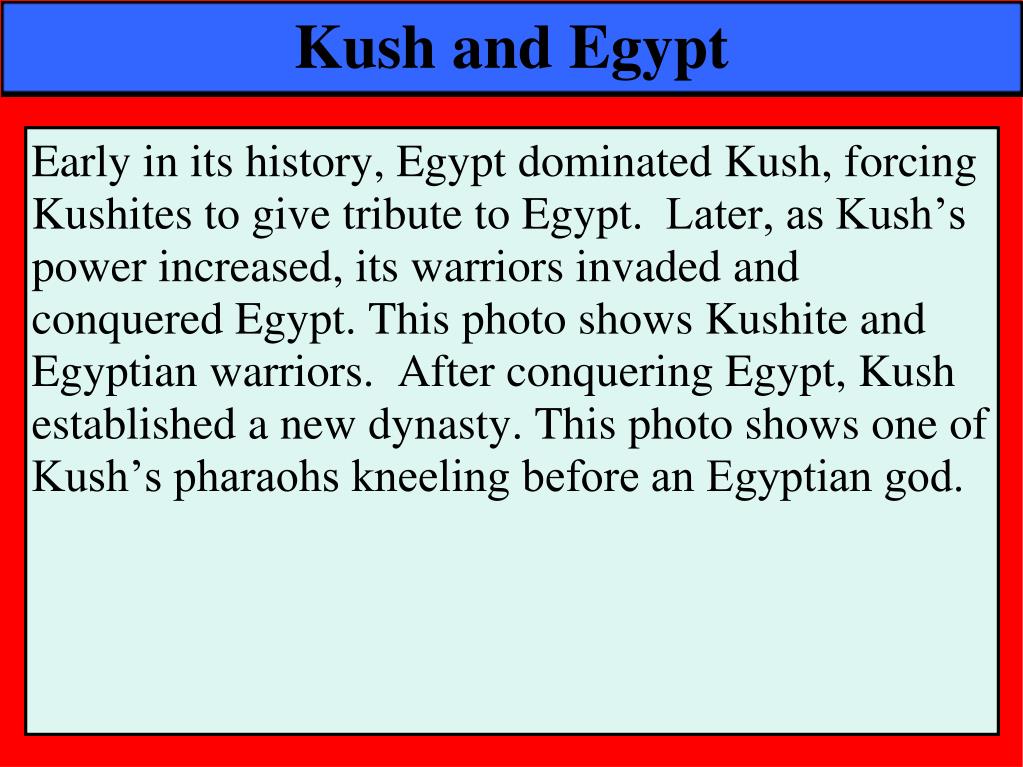 Kush and Egypt

Early in its history, Egypt dominated Kush, forcing Kushites to give tribute to Egypt. Later, as Kush’s power increased, its warriors invaded and conquered Egypt. This photo shows Kushite and Egyptian warriors. After conquering Egypt, Kush established a new dynasty. This photo shows one of Kush’s pharaohs kneeling before an Egyptian god.